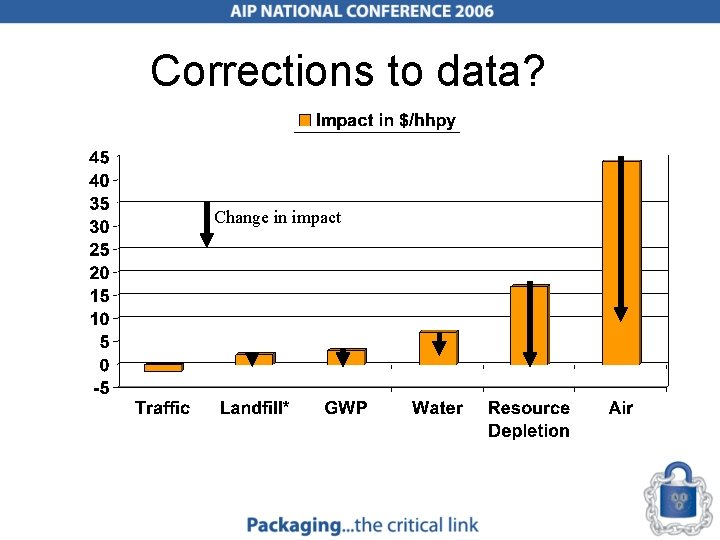 AIP NATIONAL CONFERENCE 2006

Corrections to data?

Impact in $/hhpy

45
40
35
30
25
20
15
10
5
0
-5

Change in impact

Traffic
Landfill*
GWP
Water
Resource Depletion
Air

Packaging...the critical link